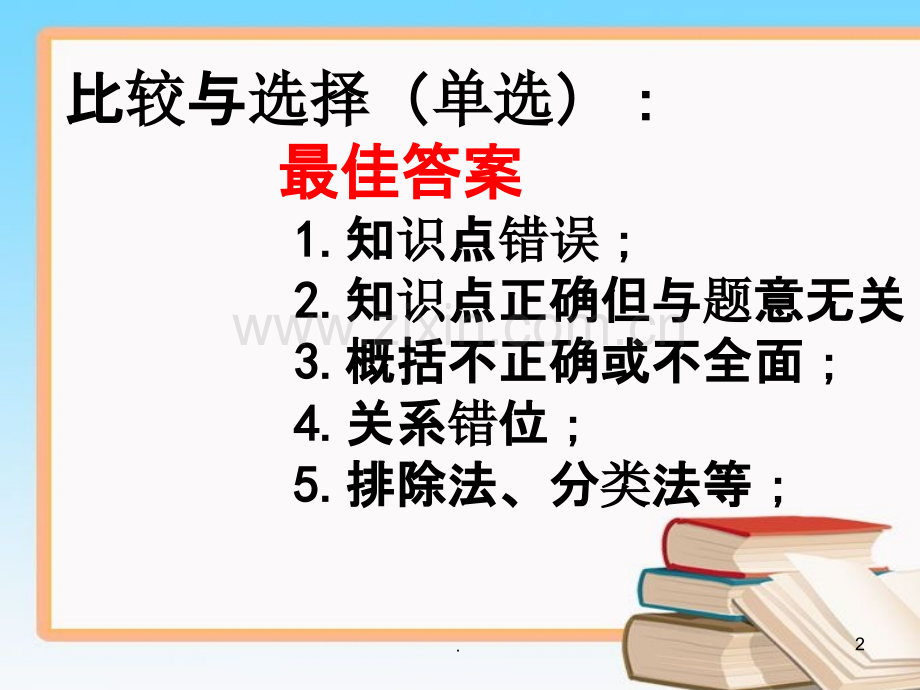 比较与选择（单选）：

最佳答案

1. 知识点错误；

2. 知识点正确但与题意无关

3. 概括不正确或不全面；

4. 关系错位；

5. 排除法、分类法等；

www.zixin.com.cn

.

2